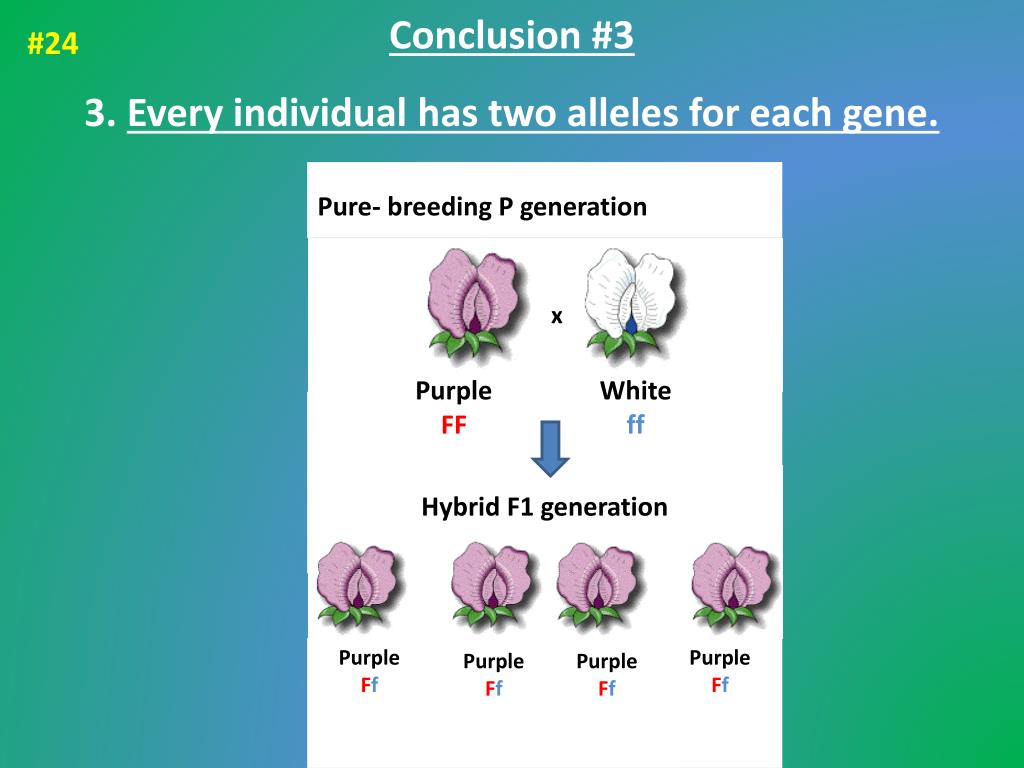 #24

Conclusion #3

3. Every individual has two alleles for each gene.

Pure- breeding P generation

x

Purple
FF

White
ff

Hybrid F1 generation

Purple
Ff

Purple
Ff

Purple
Ff

Purple
Ff